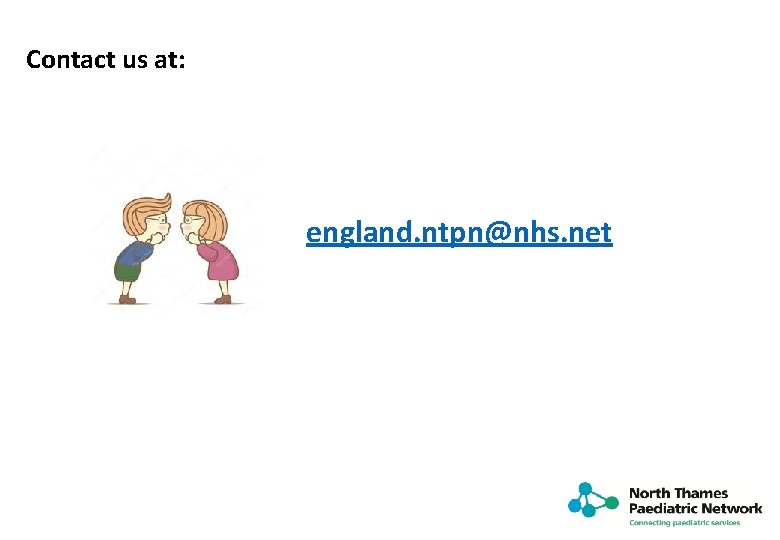 Contact us at:

england.ntpn@nhs.net

North Thames Paediatric Network
Connecting paediatric services